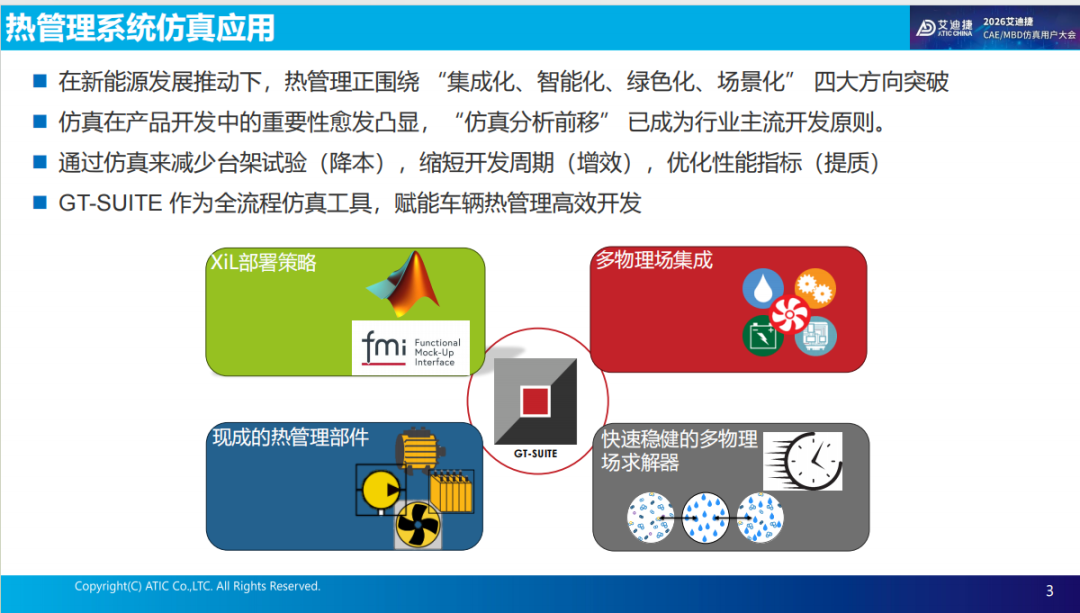 热管理系统仿真应用

艾迪捷 ATIC CHINA 2026艾迪捷 CAE/MBD仿真用户大会

■ 在新能源发展推动下，热管理正围绕 “集成化、智能化、绿色化、场景化” 四大方向突破

■ 仿真在产品开发中的重要性愈发凸显，“仿真分析前移” 已成为行业主流开发原则。

■ 通过仿真来减少台架试验（降本），缩短开发周期（增效），优化性能指标（提质）

■ GT-SUITE 作为全流程仿真工具，赋能车辆热管理高效开发

XiL部署策略

fmi Functional Mock-Up Interface

多物理场集成

GT-SUITE

现成的热管理部件

快速稳健的多物理场求解器

Copyright(C) ATIC Co.,LTC. All Rights Reserved.

3